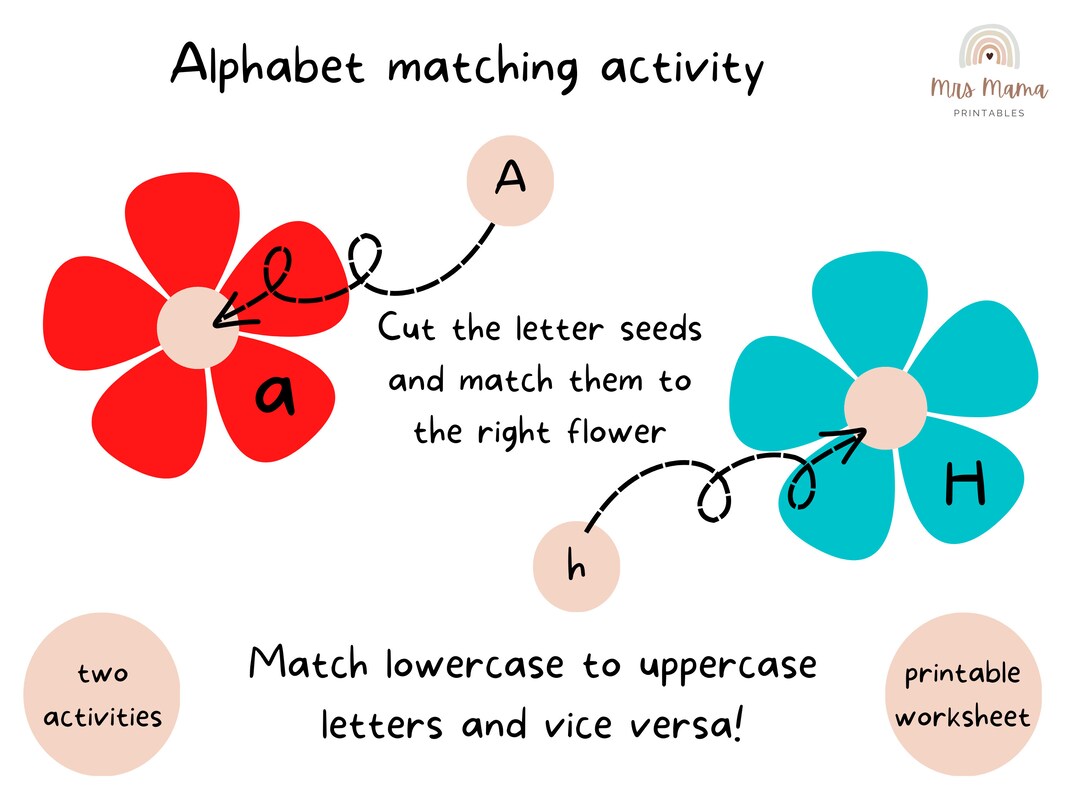 Alphabet matching activity

Mrs Mama
PRINTABLES

A

a

Cut the letter seeds and match them to the right flower

H

h

two activities

Match lowercase to uppercase letters and vice versa!

printable worksheet